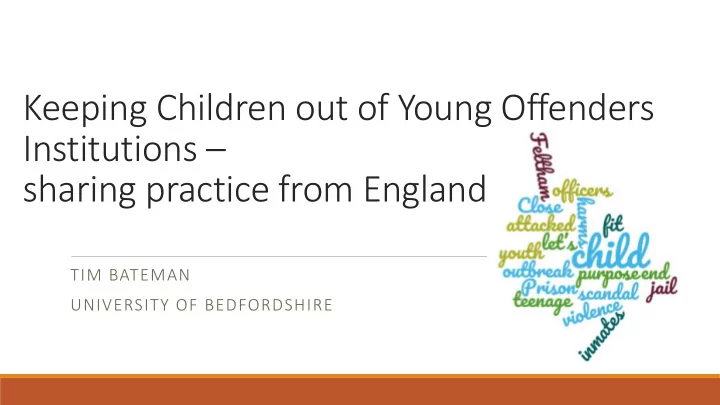 Keeping Children out of Young Offenders Institutions –
sharing practice from England

TIM BATEMAN

UNIVERSITY OF BEDFORDSHIRE

Feltham
officers
Close
harms
attacked
fit
let's
youth
child
outbreak
purpose
end
Prison
scandal
jail
teenage
violence
inmates